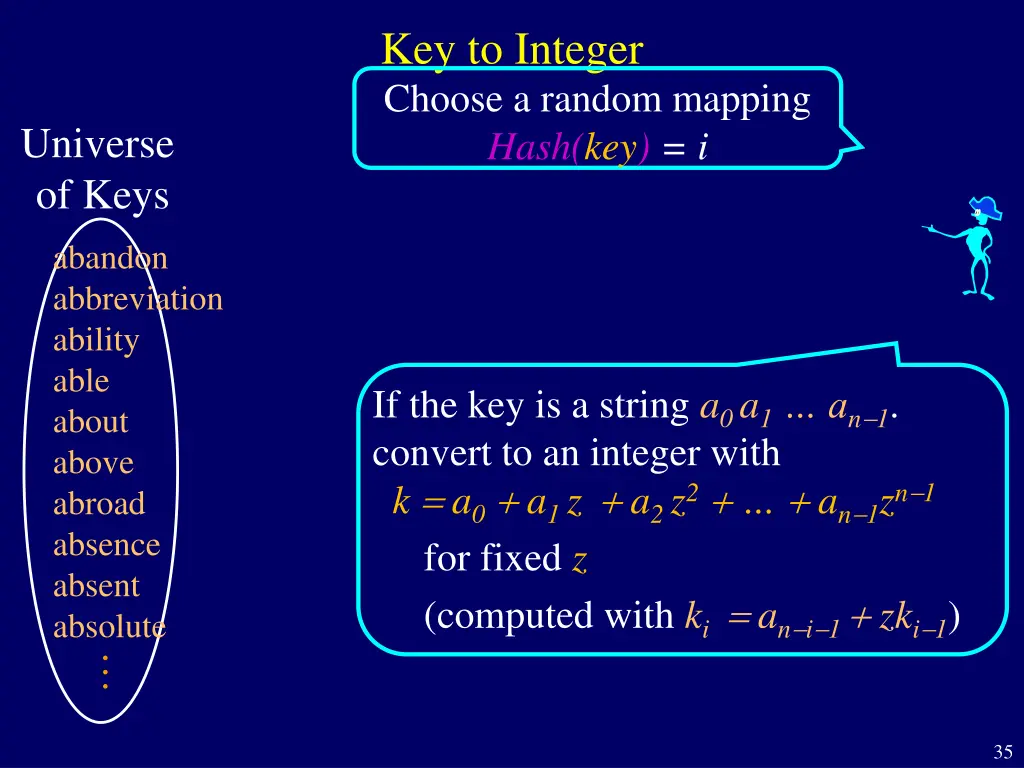 Key to Integer

Choose a random mapping
$Hash(key) = i$

Universe of Keys

abandon
abbreviation
ability
able
about
above
abroad
absence
absent
absolute
⋮

If the key is a string $a_0 a_1 \ldots a_{n-1}$. convert to an integer with

$k = a_0 + a_1 z + a_2 z^2 + \ldots + a_{n-1} z^{n-1}$

for fixed $z$

(computed with $k_i = a_{n-i-1} + z k_{i-1}$)

35